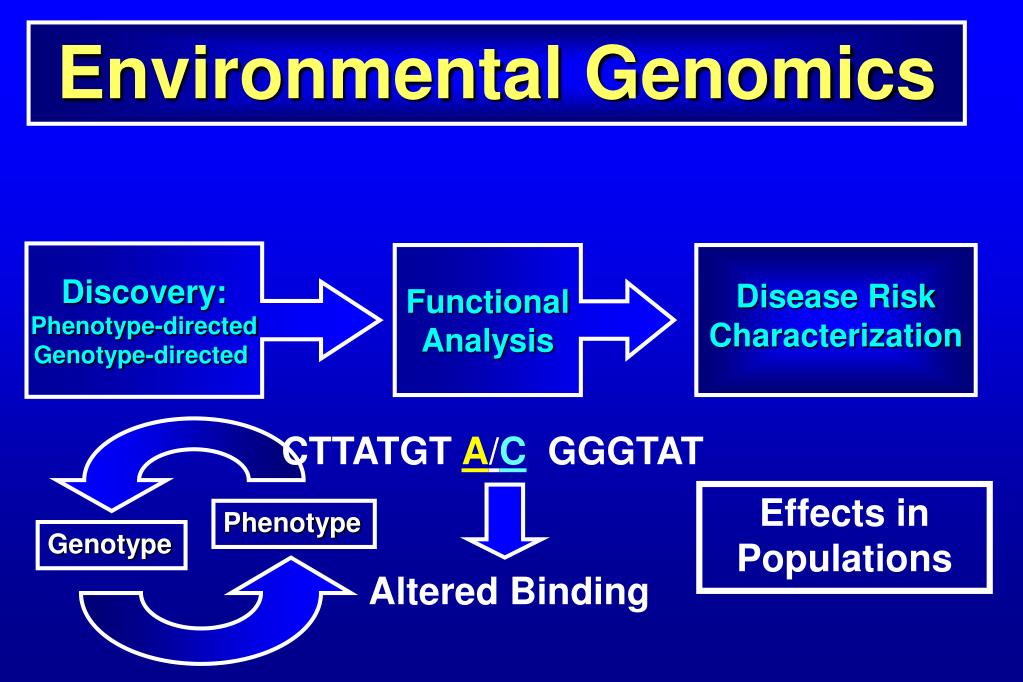 Environmental Genomics

Discovery:
Phenotype-directed
Genotype-directed

Functional Analysis

Disease Risk Characterization

CTTATGT A/C GGGTAT

Genotype

Phenotype

Altered Binding

Effects in Populations